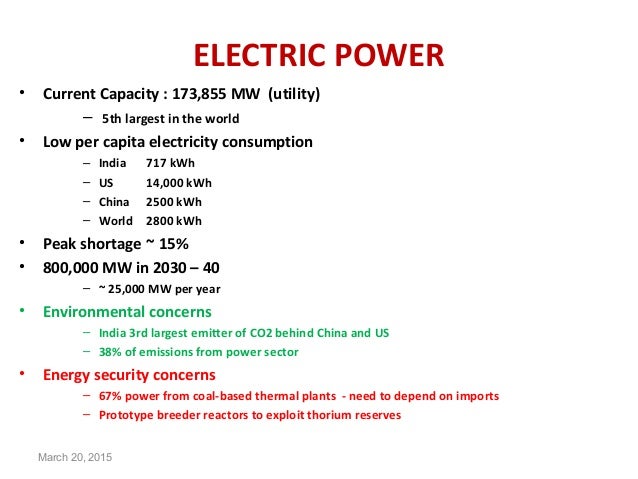 ELECTRIC POWER

• Current Capacity : 173,855 MW (utility)
– 5th largest in the world

• Low per capita electricity consumption
– India 717 kWh
– US 14,000 kWh
– China 2500 kWh
– World 2800 kWh

• Peak shortage ~ 15%

• 800,000 MW in 2030 – 40
– ~ 25,000 MW per year

• Environmental concerns
– India 3rd largest emitter of CO2 behind China and US
– 38% of emissions from power sector

• Energy security concerns
– 67% power from coal-based thermal plants - need to depend on imports
– Prototype breeder reactors to exploit thorium reserves

March 20, 2015